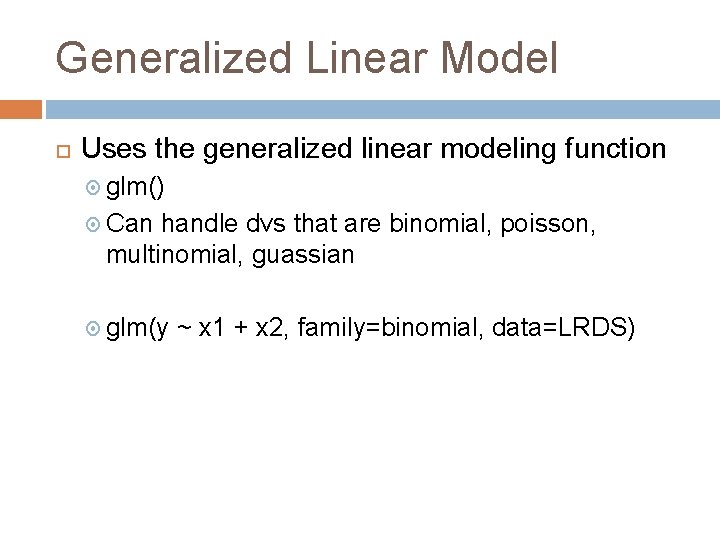 Generalized Linear Model

Uses the generalized linear modeling function

glm()

Can handle dvs that are binomial, poisson, multinomial, guassian

glm(y ~ x1 + x2, family=binomial, data=LRDS)